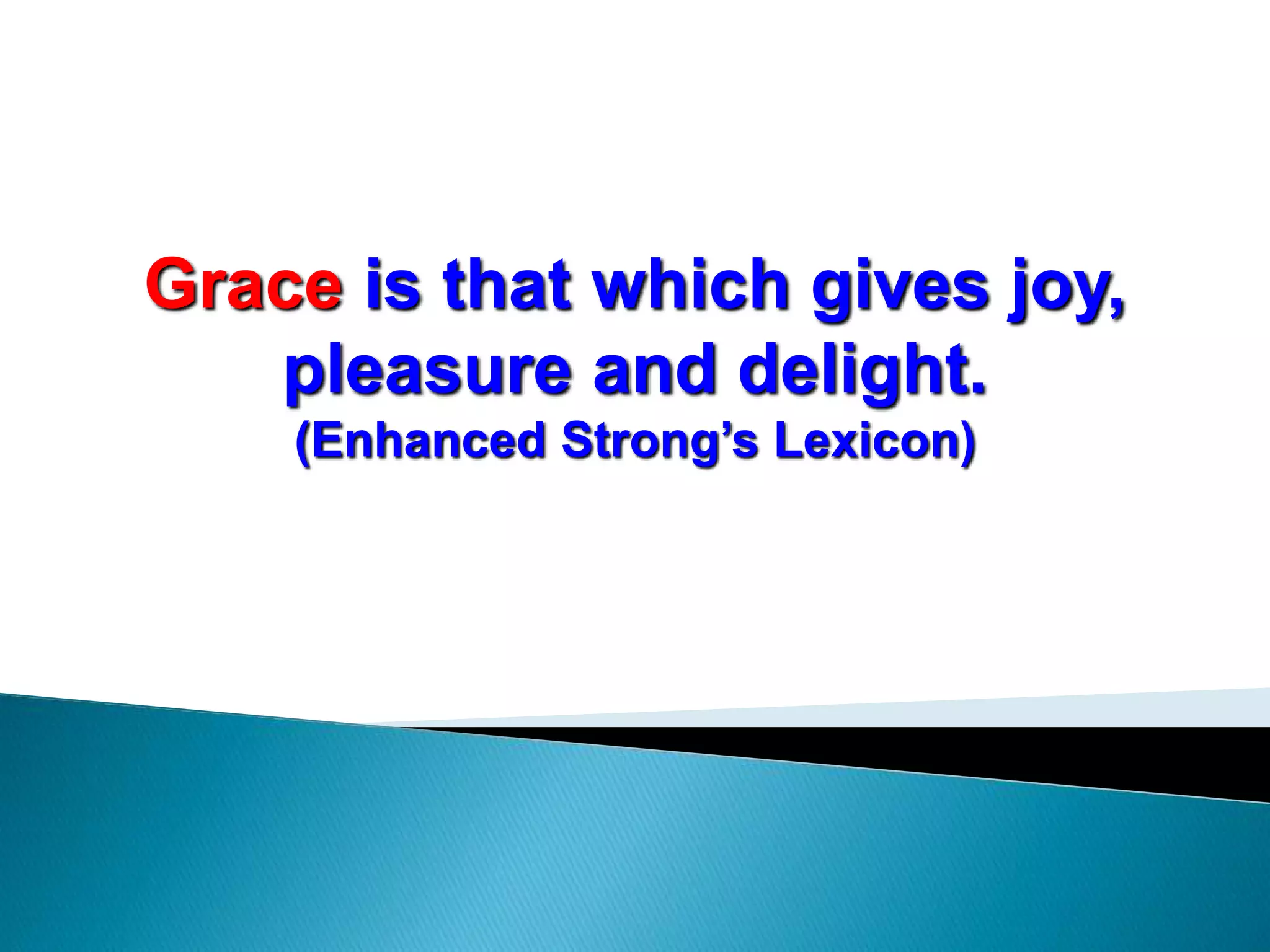 Grace is that which gives joy, pleasure and delight.
(Enhanced Strong’s Lexicon)